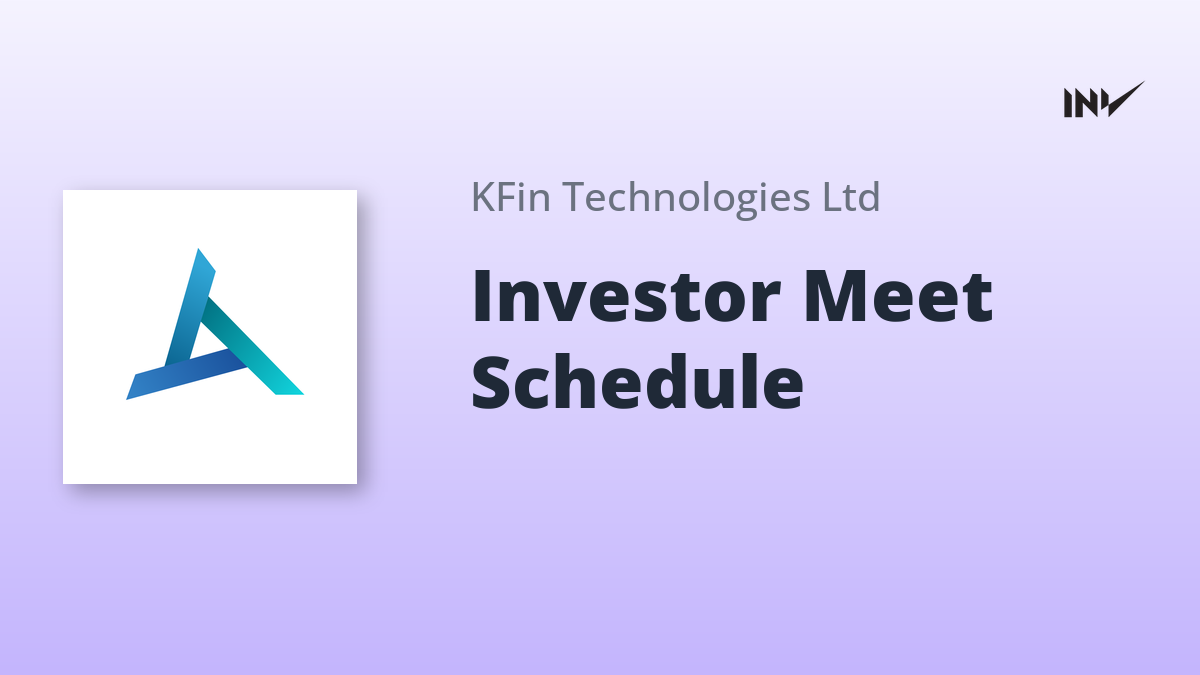 INV

KFin Technologies Ltd

Investor Meet Schedule